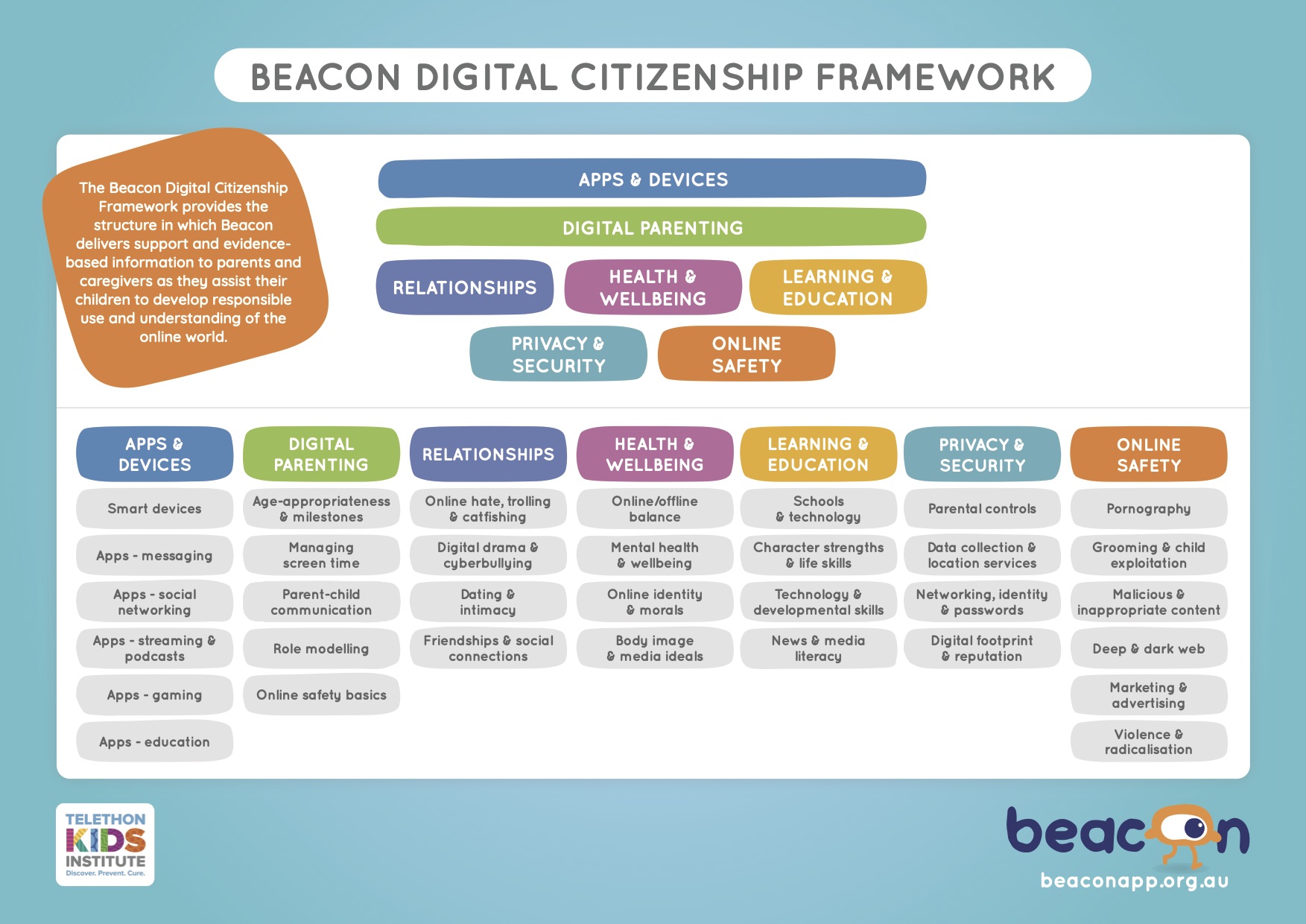 BEACON DIGITAL CITIZENSHIP FRAMEWORK

The Beacon Digital Citizenship Framework provides the structure in which Beacon delivers support and evidence-based information to parents and caregivers as they assist their children to develop responsible use and understanding of the online world.

APPS & DEVICES

DIGITAL PARENTING

RELATIONSHIPS

HEALTH & WELLBEING

LEARNING & EDUCATION

PRIVACY & SECURITY

ONLINE SAFETY

| APPS & DEVICES | DIGITAL PARENTING | RELATIONSHIPS | HEALTH & WELLBEING | LEARNING & EDUCATION | PRIVACY & SECURITY | ONLINE SAFETY |
|---|---|---|---|---|---|---|
| Smart devices | Age-appropriateness & milestones | Online hate, trolling & catfishing | Online/offline balance | Schools & technology | Parental controls | Pornography |
| Apps - messaging | Managing screen time | Digital drama & cyberbullying | Mental health & wellbeing | Character strengths & life skills | Data collection & location services | Grooming & child exploitation |
| Apps - social networking | Parent-child communication | Dating & intimacy | Online identity & morals | Technology & developmental skills | Networking, identity & passwords | Malicious & inappropriate content |
| Apps - streaming & podcasts | Role modelling | Friendships & social connections | Body image & media ideals | News & media literacy | Digital footprint & reputation | Deep & dark web |
| Apps - gaming | Online safety basics | | | | | Marketing & advertising |
| Apps - education | | | | | | Violence & radicalisation |

TELETHON KIDS INSTITUTE
Discover. Prevent. Cure.

beacon
beaconapp.org.au